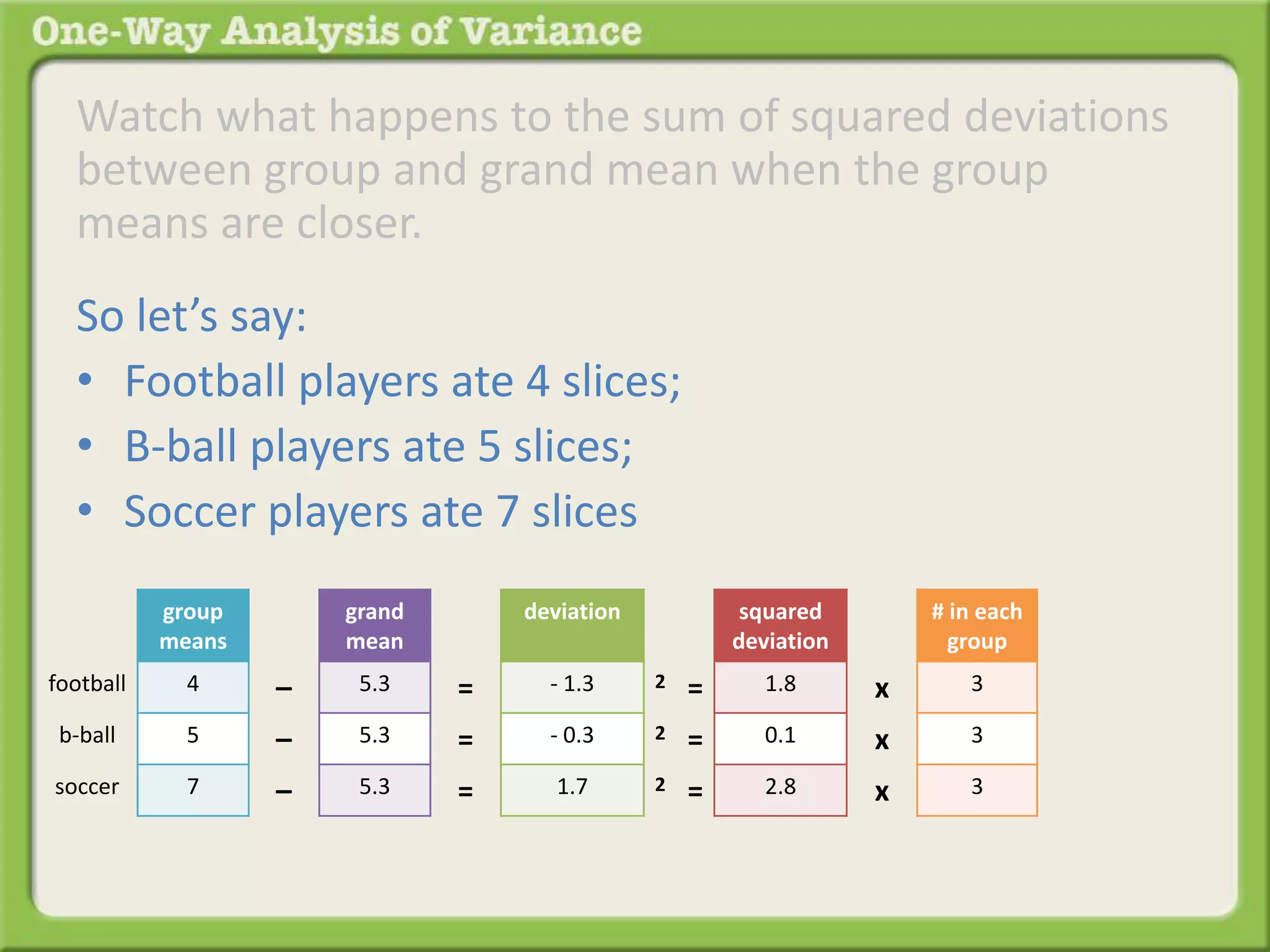 One-Way Analysis of Variance

Watch what happens to the sum of squared deviations between group and grand mean when the group means are closer.

So let's say:

• Football players ate 4 slices;
• B-ball players ate 5 slices;
• Soccer players ate 7 slices

| | group means | | grand mean | | deviation | | | squared deviation | | # in each group |
|---|---|---|---|---|---|---|---|---|---|---|
| football | 4 | – | 5.3 | = | - 1.3 | 2 | = | 1.8 | x | 3 |
| b-ball | 5 | – | 5.3 | = | - 0.3 | 2 | = | 0.1 | x | 3 |
| soccer | 7 | – | 5.3 | = | 1.7 | 2 | = | 2.8 | x | 3 |